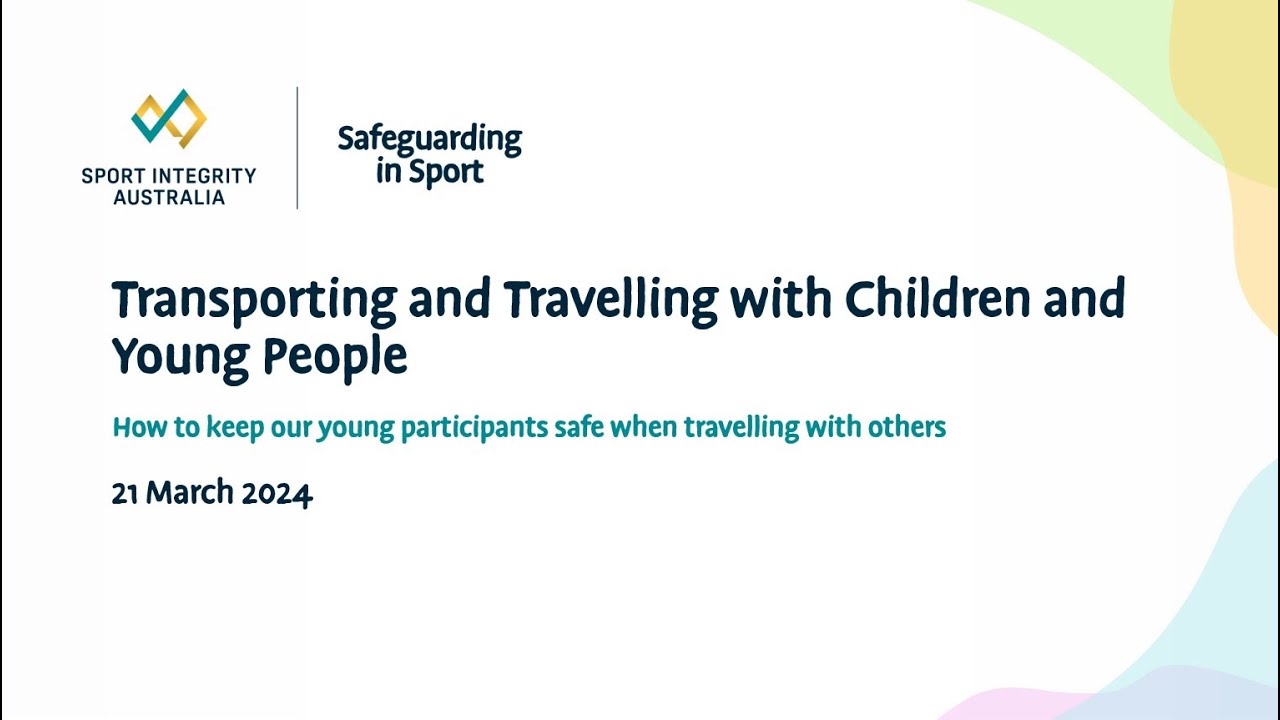 SPORT INTEGRITY AUSTRALIA

Safeguarding in Sport

Transporting and Travelling with Children and Young People

How to keep our young participants safe when travelling with others

21 March 2024